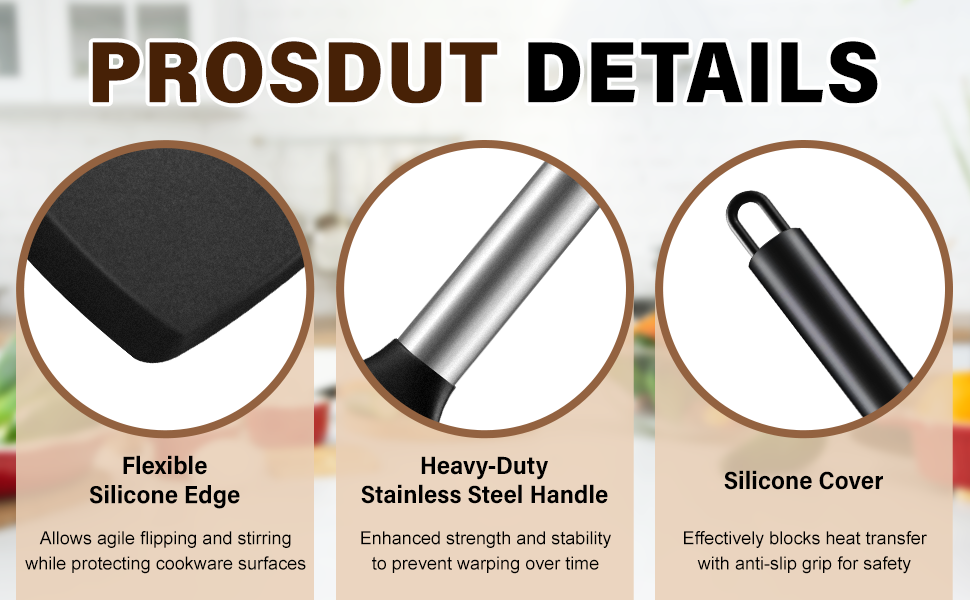 PROSDUT DETAILS

Flexible
Silicone Edge

Allows agile flipping and stirring while protecting cookware surfaces

Heavy-Duty
Stainless Steel Handle

Enhanced strength and stability to prevent warping over time

Silicone Cover

Effectively blocks heat transfer with anti-slip grip for safety